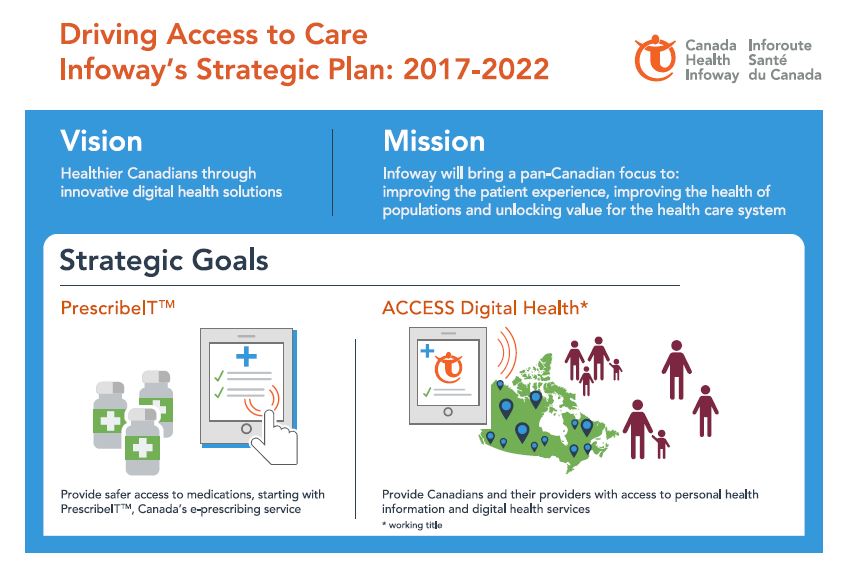 Driving Access to Care
Infoway's Strategic Plan: 2017-2022

Canada Health Infoway
Inforoute Santé du Canada

Vision
Healthier Canadians through innovative digital health solutions

Mission
Infoway will bring a pan-Canadian focus to: improving the patient experience, improving the health of populations and unlocking value for the health care system

Strategic Goals

PrescribeIT™

Provide safer access to medications, starting with PrescribeIT™, Canada's e-prescribing service

ACCESS Digital Health*

Provide Canadians and their providers with access to personal health information and digital health services
* working title